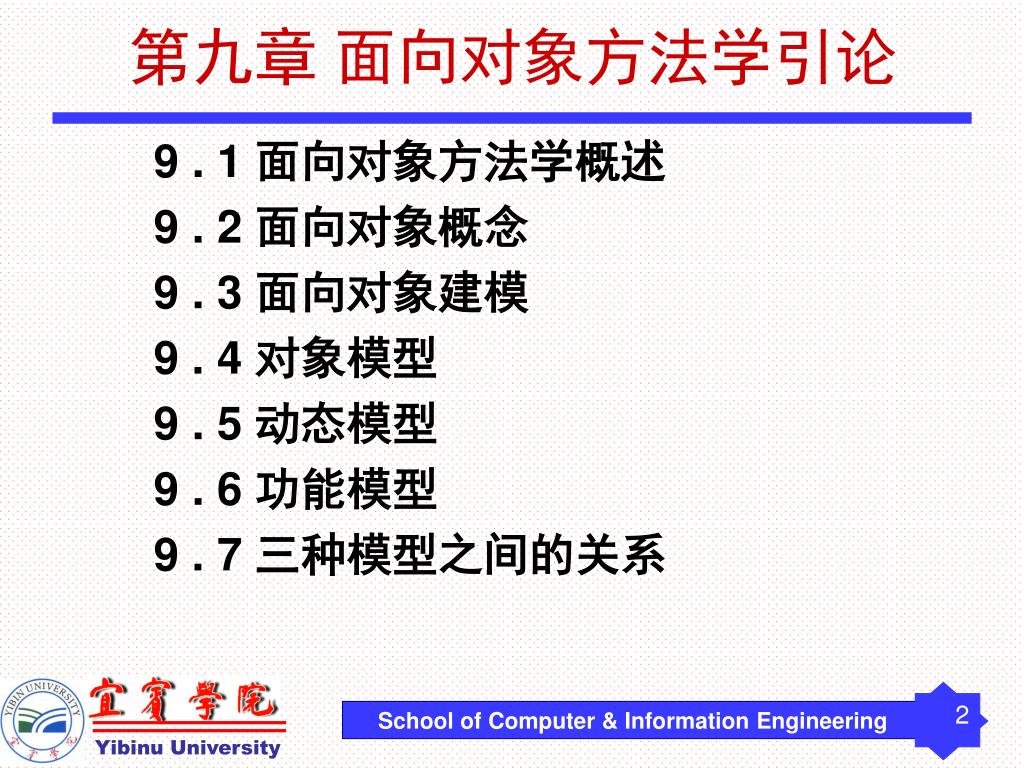 第九章 面向对象方法学引论

9 . 1 面向对象方法学概述
9 . 2 面向对象概念
9 . 3 面向对象建模
9 . 4 对象模型
9 . 5 动态模型
9 . 6 功能模型
9 . 7 三种模型之间的关系

YIBIN UNIVERSITY
宜賓學院
Yibinu University

School of Computer & Information Engineering

2